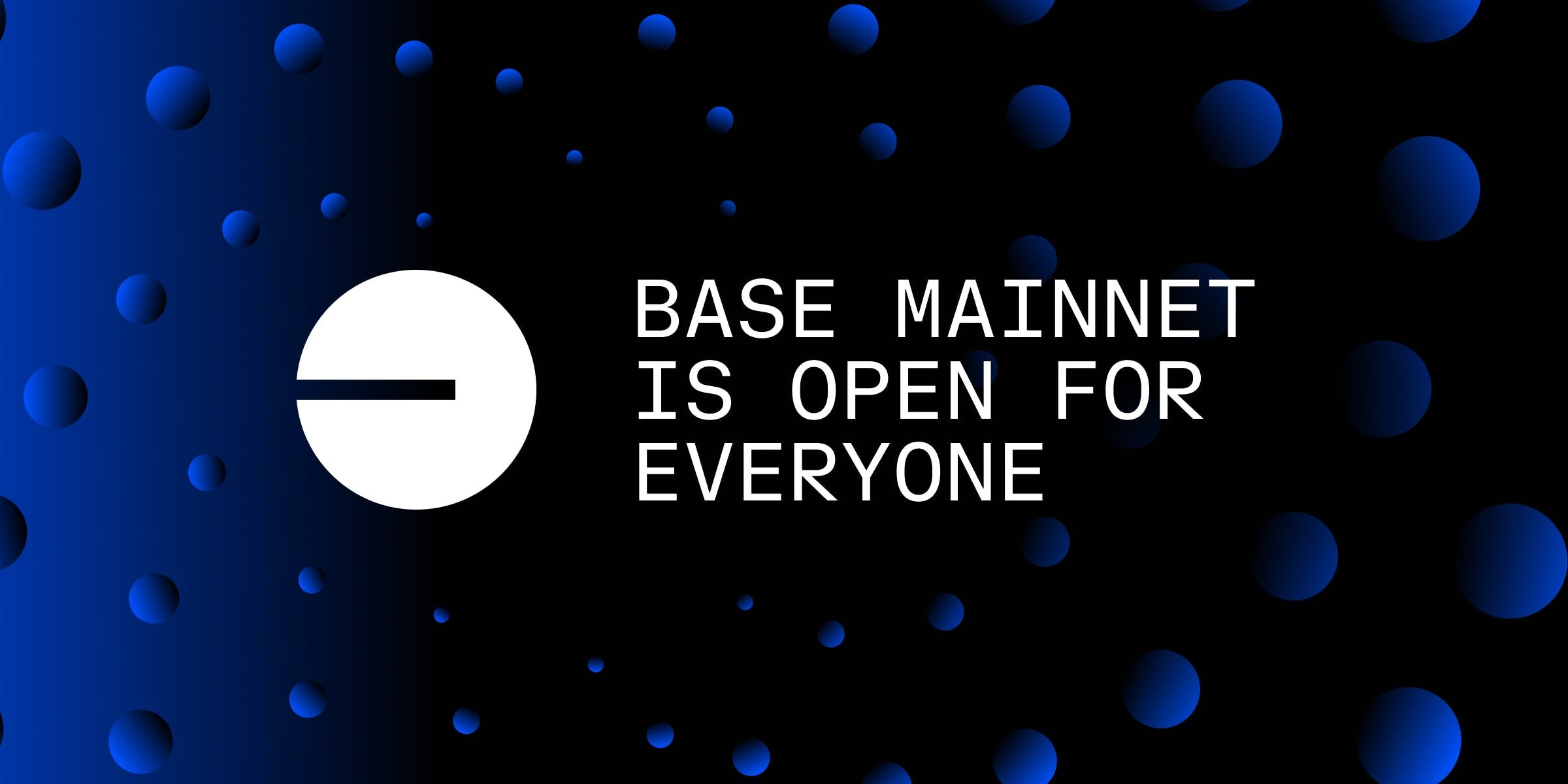 BASE MAINNET IS OPEN FOR EVERYONE